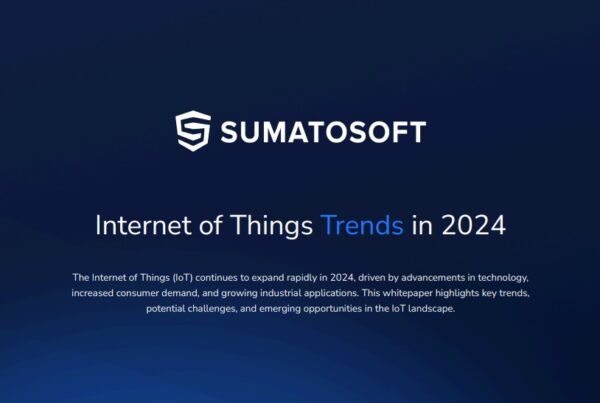 SUMATOSOFT

Internet of Things Trends in 2024

The Internet of Things (IoT) continues to expand rapidly in 2024, driven by advancements in technology, increased consumer demand, and growing industrial applications. This whitepaper highlights key trends, potential challenges, and emerging opportunities in the IoT landscape.